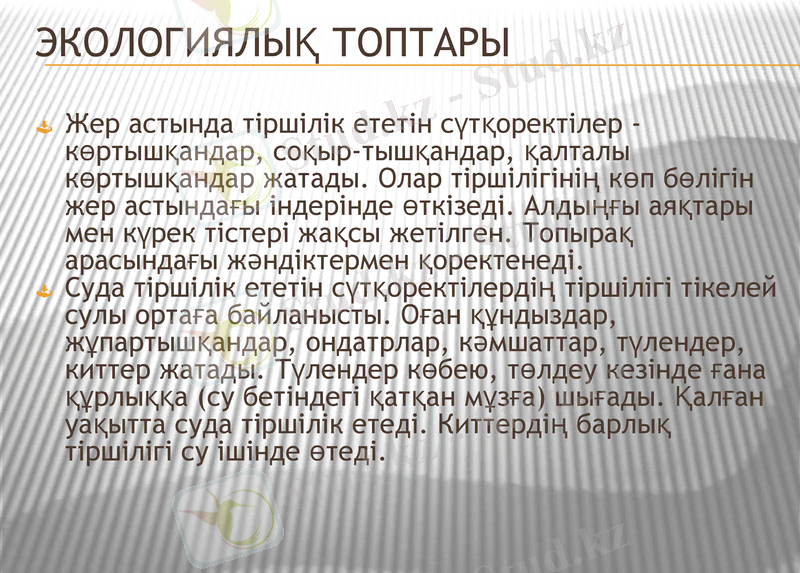 ЭКОЛОГИЯЛЫҚ ТОПТАРЫ

Жер астында тіршілік ететін сүтқоректілер - көртышқандар, соқыр-тышқандар, қалталы көртышқандар жатады. Олар тіршілігінің көп бөлігін жер астындағы індерінде өткізеді. Алдыңғы аяқтары мен күрек тістері жақсы жетілген. Топырақ арасындағы жәндіктермен қоректенеді.

Суда тіршілік ететін сүтқоректілердің тіршілігі тікелей сулы ортаға байланысты. Оған құндыздар, жұпартышқандар, ондатрлар, кәмшаттар, түлендер, киттер жатады. Түлендер көбею, төлдеу кезінде ғана құрлыққа (су бетіндегі қатқан мұзға) шығады. Қалған уақытта суда тіршілік етеді. Киттердің барлық тіршілігі су ішінде өтеді.

Stud.kz - Stud.kz

Stud.kz